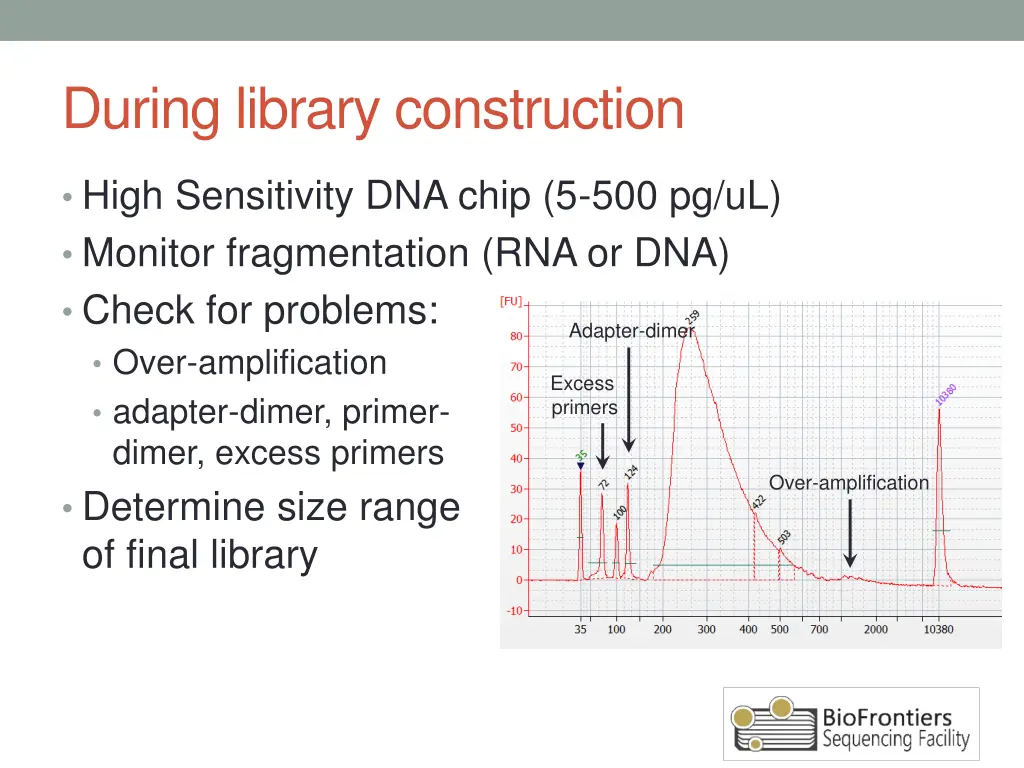 During library construction

• High Sensitivity DNA chip (5-500 pg/uL)
• Monitor fragmentation (RNA or DNA)
• Check for problems:
  • Over-amplification
  • adapter-dimer, primer-dimer, excess primers
• Determine size range of final library

[FU]
80
70
60
50
40
30
20
10
0
-10
Adapter-dimer
Excess primers
Over-amplification
35
72
100
124
259
422
503
10380
35 100 200 300 400 500 700 2000 10380

BioFrontiers Sequencing Facility